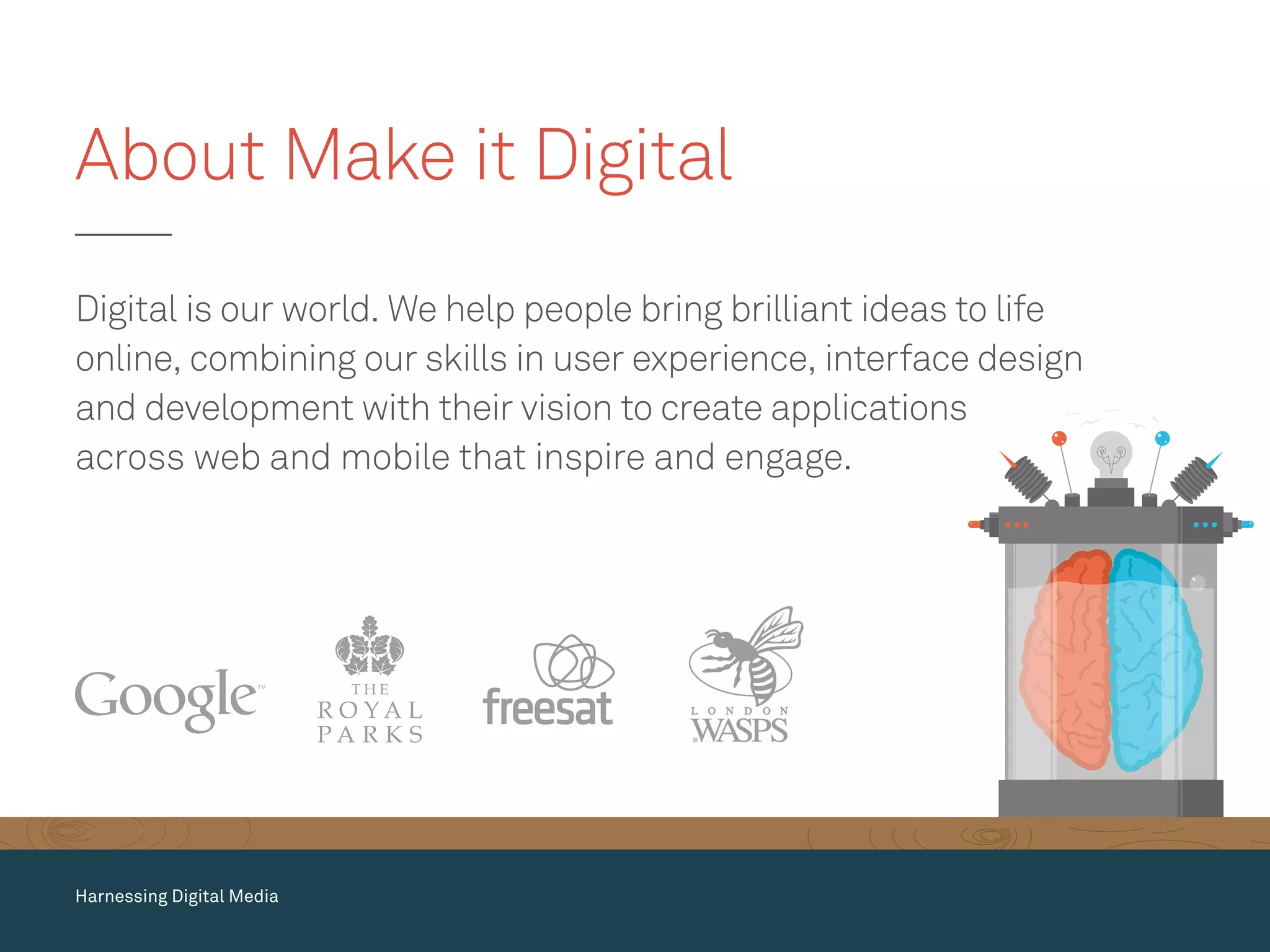 About Make it Digital

Digital is our world. We help people bring brilliant ideas to life online, combining our skills in user experience, interface design and development with their vision to create applications across web and mobile that inspire and engage.

Google™

THE ROYAL PARKS

freesat

LONDON WASPS

Harnessing Digital Media